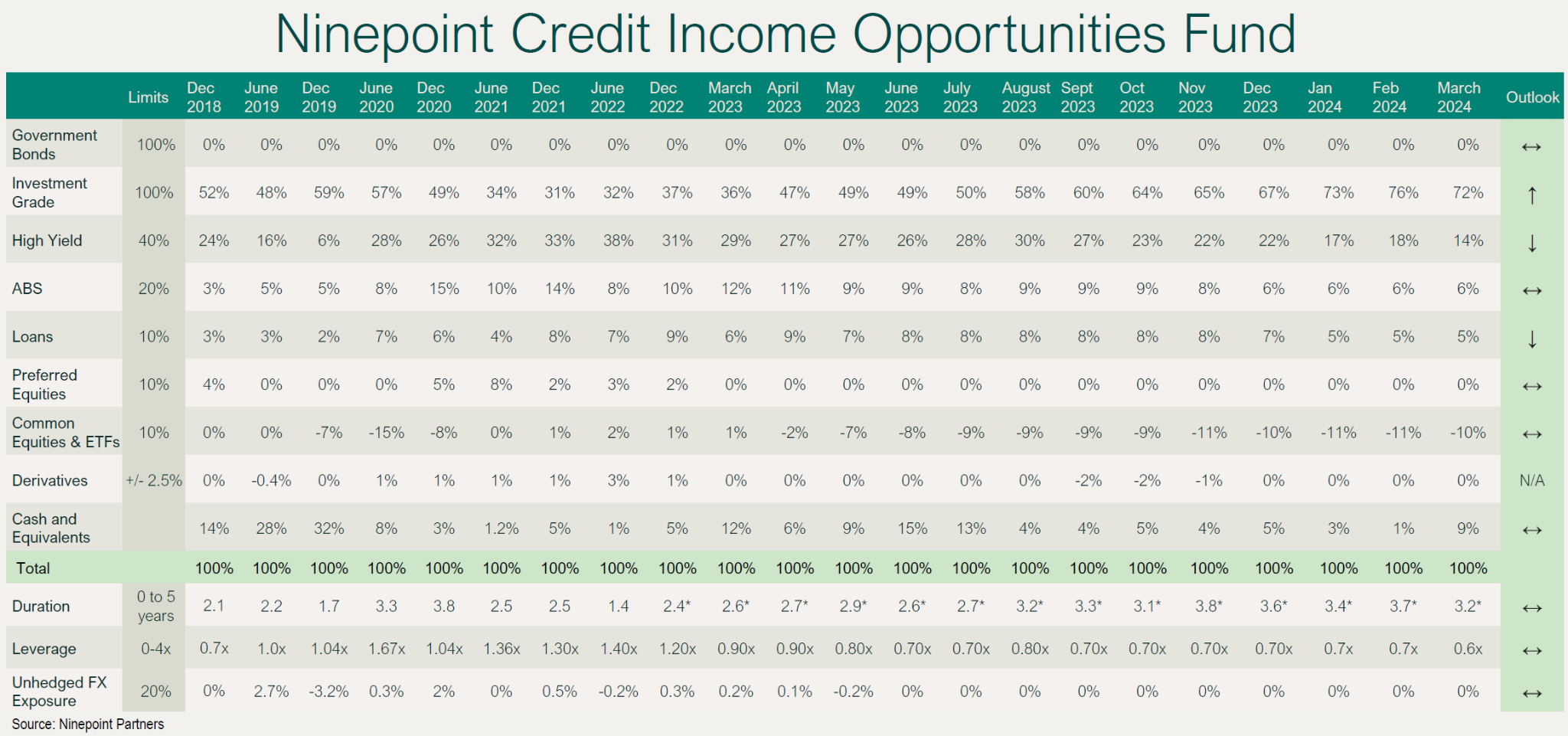 Ninepoint Credit Income Opportunities Fund

| | Limits | Dec 2018 | June 2019 | Dec 2019 | June 2020 | Dec 2020 | June 2021 | Dec 2021 | June 2022 | Dec 2022 | March 2023 | April 2023 | May 2023 | June 2023 | July 2023 | August 2023 | Sept 2023 | Oct 2023 | Nov 2023 | Dec 2023 | Jan 2024 | Feb 2024 | March 2024 | Outlook |
|---|---|---|---|---|---|---|---|---|---|---|---|---|---|---|---|---|---|---|---|---|---|---|---|---|
| Government Bonds | 100% | 0% | 0% | 0% | 0% | 0% | 0% | 0% | 0% | 0% | 0% | 0% | 0% | 0% | 0% | 0% | 0% | 0% | 0% | 0% | 0% | 0% | 0% | ↔ |
| Investment Grade | 100% | 52% | 48% | 59% | 57% | 49% | 34% | 31% | 32% | 37% | 36% | 47% | 49% | 49% | 50% | 58% | 60% | 64% | 65% | 67% | 73% | 76% | 72% | ↑ |
| High Yield | 40% | 24% | 16% | 6% | 28% | 26% | 32% | 33% | 38% | 31% | 29% | 27% | 27% | 26% | 28% | 30% | 27% | 23% | 22% | 22% | 17% | 18% | 14% | ↓ |
| ABS | 20% | 3% | 5% | 5% | 8% | 15% | 10% | 14% | 8% | 10% | 12% | 11% | 9% | 9% | 8% | 9% | 9% | 9% | 8% | 6% | 6% | 6% | 6% | ↔ |
| Loans | 10% | 3% | 3% | 2% | 7% | 6% | 4% | 8% | 7% | 9% | 6% | 9% | 7% | 8% | 8% | 8% | 8% | 8% | 8% | 7% | 5% | 5% | 5% | ↓ |
| Preferred Equities | 10% | 4% | 0% | 0% | 0% | 5% | 8% | 2% | 3% | 2% | 0% | 0% | 0% | 0% | 0% | 0% | 0% | 0% | 0% | 0% | 0% | 0% | 0% | ↔ |
| Common Equities & ETFs | 10% | 0% | 0% | -7% | -15% | -8% | 0% | 1% | 2% | 1% | 1% | -2% | -7% | -8% | -9% | -9% | -9% | -9% | -11% | -10% | -11% | -11% | -10% | ↔ |
| Derivatives | +/- 2.5% | 0% | -0.4% | 0% | 1% | 1% | 1% | 1% | 3% | 1% | 0% | 0% | 0% | 0% | 0% | 0% | -2% | -2% | -1% | 0% | 0% | 0% | 0% | N/A |
| Cash and Equivalents | | 14% | 28% | 32% | 8% | 3% | 1.2% | 5% | 1% | 5% | 12% | 6% | 9% | 15% | 13% | 4% | 4% | 5% | 4% | 5% | 3% | 1% | 9% | ↔ |
| Total | | 100% | 100% | 100% | 100% | 100% | 100% | 100% | 100% | 100% | 100% | 100% | 100% | 100% | 100% | 100% | 100% | 100% | 100% | 100% | 100% | 100% | 100% | |
| Duration | 0 to 5 years | 2.1 | 2.2 | 1.7 | 3.3 | 3.8 | 2.5 | 2.5 | 1.4 | 2.4* | 2.6* | 2.7* | 2.9* | 2.6* | 2.7* | 3.2* | 3.3* | 3.1* | 3.8* | 3.6* | 3.4* | 3.7* | 3.2* | ↔ |
| Leverage | 0-4x | 0.7x | 1.0x | 1.04x | 1.67x | 1.04x | 1.36x | 1.30x | 1.40x | 1.20x | 0.90x | 0.90x | 0.80x | 0.70x | 0.70x | 0.80x | 0.70x | 0.70x | 0.70x | 0.70x | 0.7x | 0.7x | 0.6x | ↔ |
| Unhedged FX Exposure | 20% | 0% | 2.7% | -3.2% | 0.3% | 2% | 0% | 0.5% | -0.2% | 0.3% | 0.2% | 0.1% | -0.2% | 0% | 0% | 0% | 0% | 0% | 0% | 0% | 0% | 0% | 0% | ↔ |

Source: Ninepoint Partners